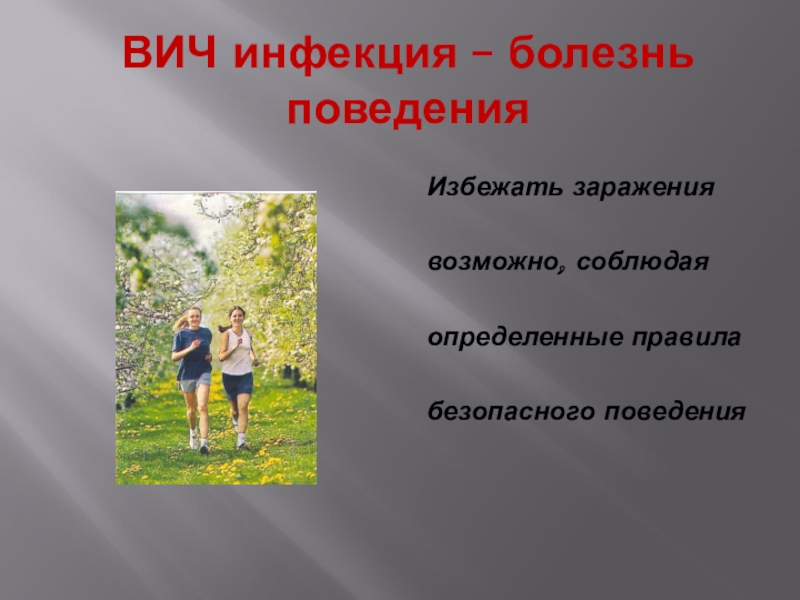 ВИЧ инфекция – болезнь поведения

Избежать заражения

возможно, соблюдая

определенные правила

безопасного поведения